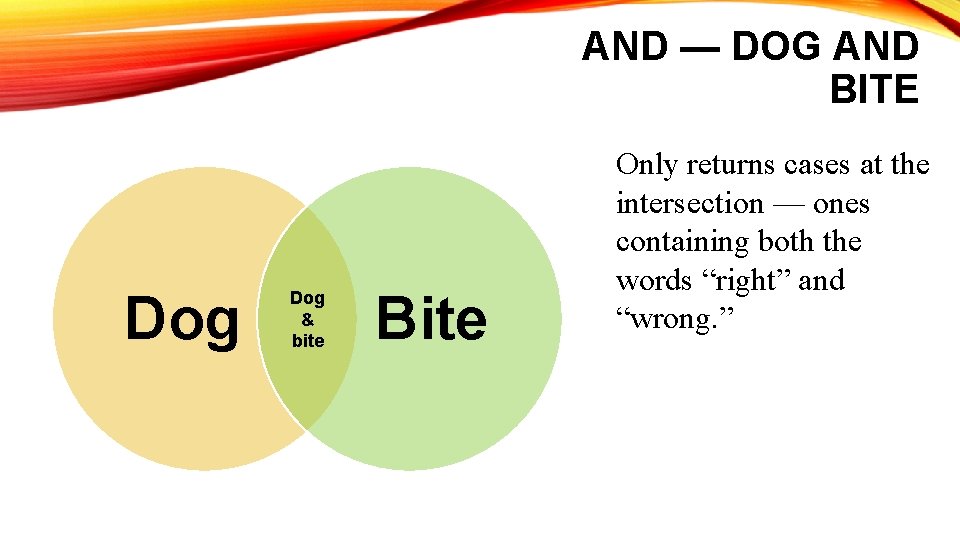 AND — DOG AND BITE

Dog

Dog
&
bite

Bite

Only returns cases at the intersection — ones containing both the words “right” and “wrong.”